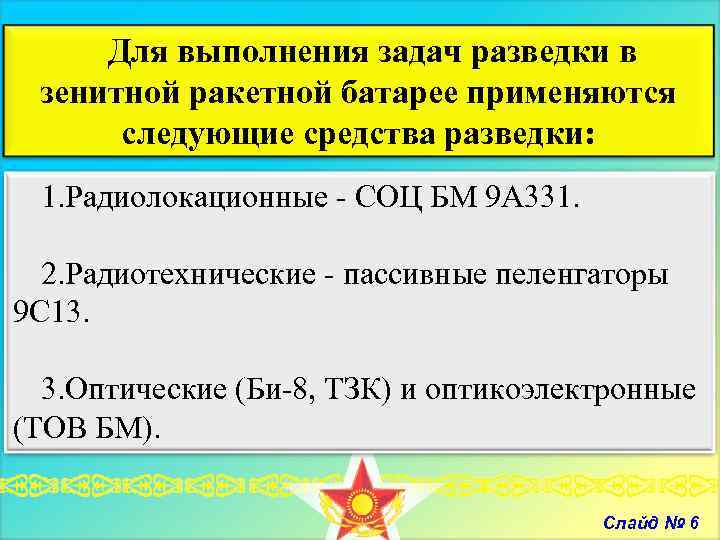 Для выполнения задач разведки в зенитной ракетной батарее применяются следующие средства разведки:

1.Радиолокационные - СОЦ БМ 9А331.

2.Радиотехнические - пассивные пеленгаторы 9С13.

3.Оптические (Би-8, ТЗК) и оптикоэлектронные (ТОВ БМ).

Слайд № 6